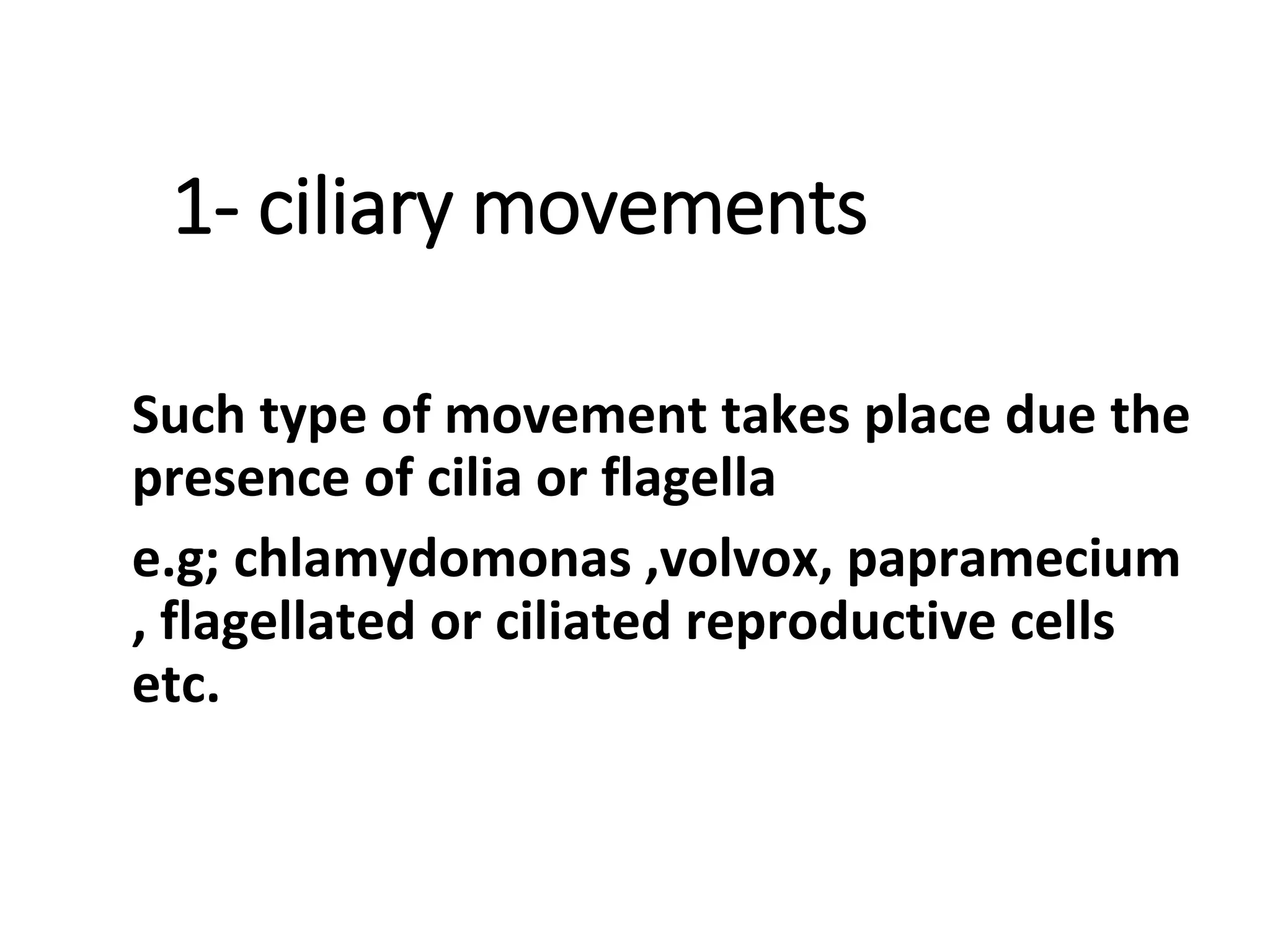 1- ciliary movements

Such type of movement takes place due the presence of cilia or flagella

e.g; chlamydomonas ,volvox, papramecium , flagellated or ciliated reproductive cells etc.